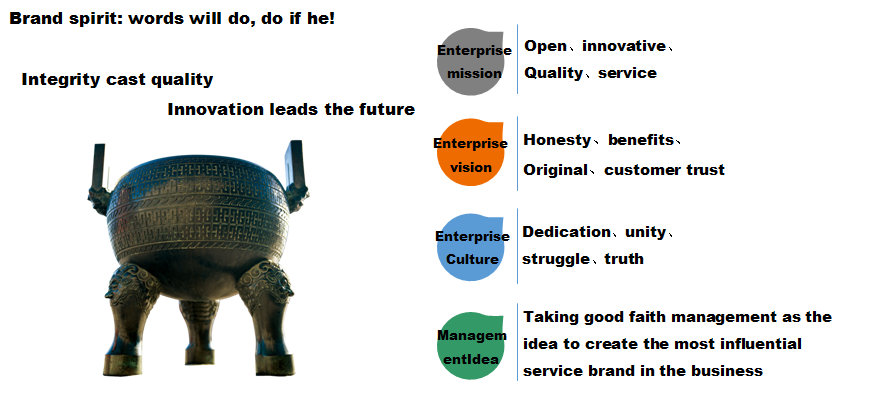 Brand spirit: words will do, do if he!

Integrity cast quality

Innovation leads the future

Enterprise mission

Open、innovative、Quality、service

Enterprise vision

Honesty、benefits、Original、customer trust

Enterprise Culture

Dedication、unity、struggle、truth

ManagementIdea

Taking good faith management as the idea to create the most influential service brand in the business